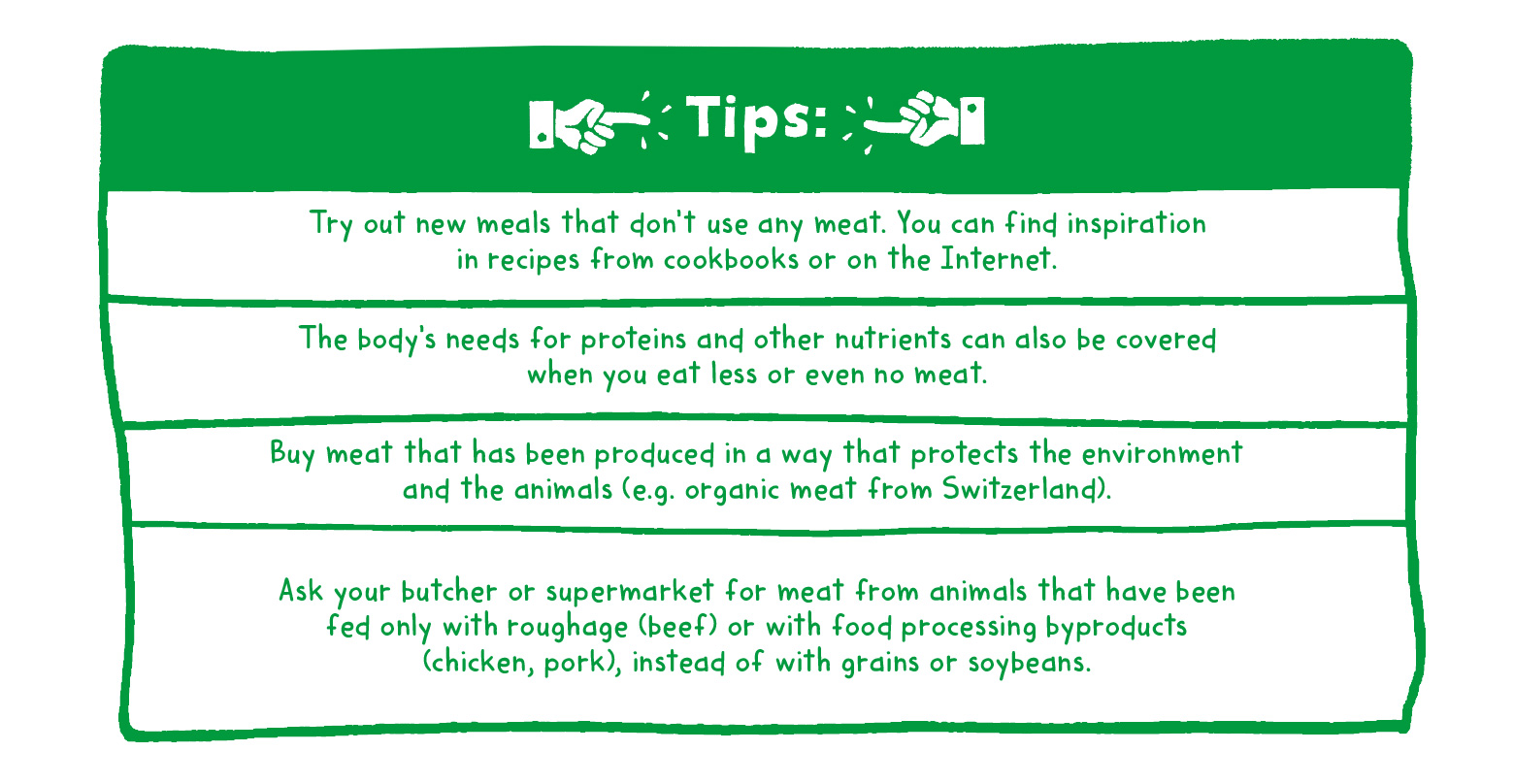 Tips:

Try out new meals that don't use any meat. You can find inspiration in recipes from cookbooks or on the Internet.

The body's needs for proteins and other nutrients can also be covered when you eat less or even no meat.

Buy meat that has been produced in a way that protects the environment and the animals (e.g. organic meat from Switzerland).

Ask your butcher or supermarket for meat from animals that have been fed only with roughage (beef) or with food processing byproducts (chicken, pork), instead of with grains or soybeans.